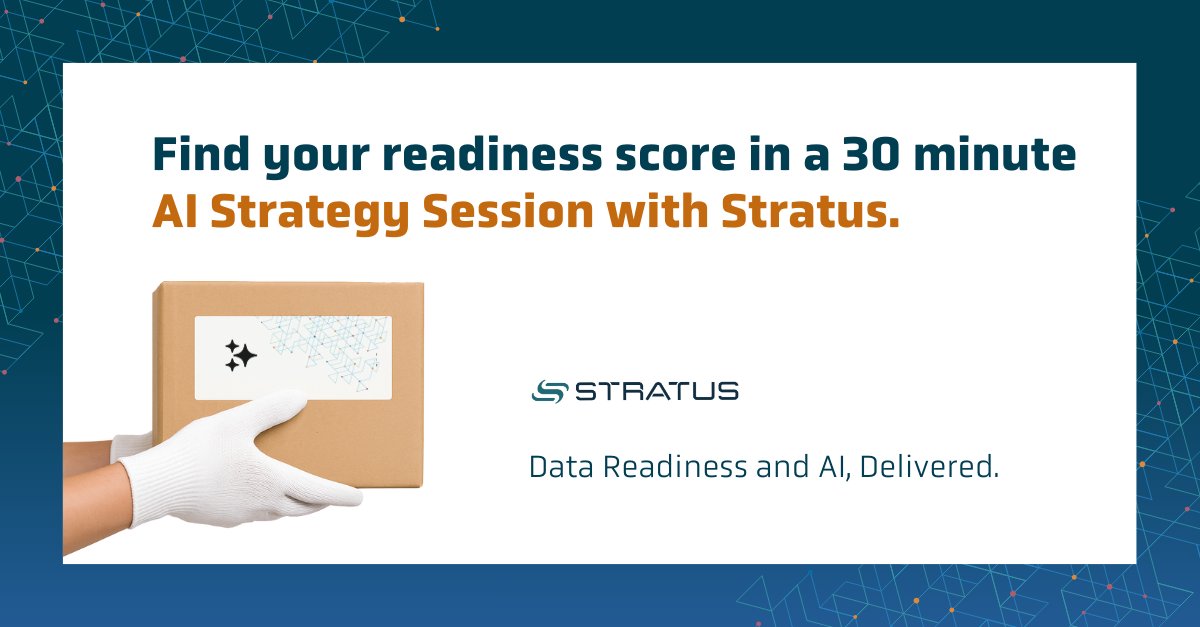 Find your readiness score in a 30 minute AI Strategy Session with Stratus.

STRATUS

Data Readiness and AI, Delivered.